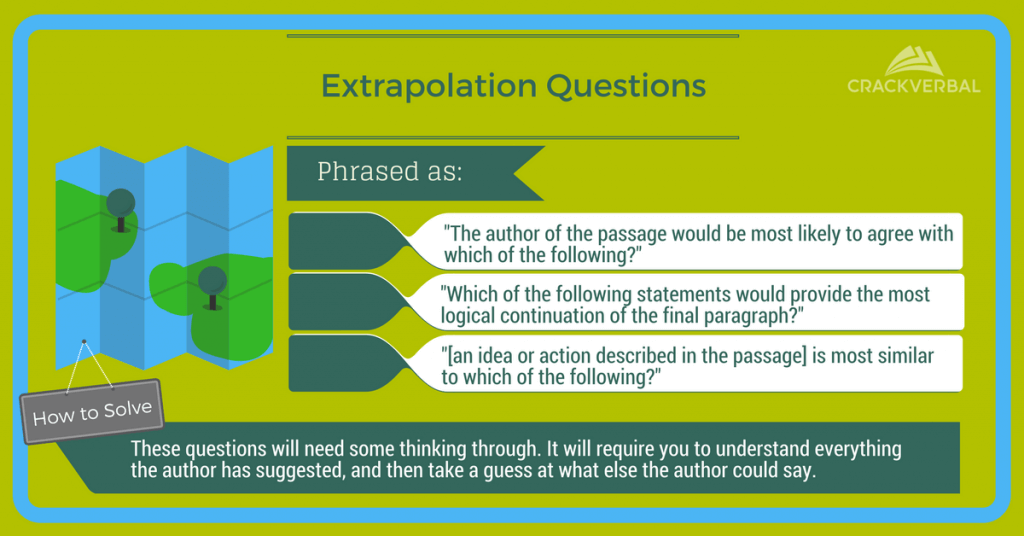 Extrapolation Questions

CRACKVERBAL

Phrased as:

"The author of the passage would be most likely to agree with which of the following?"

"Which of the following statements would provide the most logical continuation of the final paragraph?"

"[an idea or action described in the passage] is most similar to which of the following?"

How to Solve

These questions will need some thinking through. It will require you to understand everything the author has suggested, and then take a guess at what else the author could say.